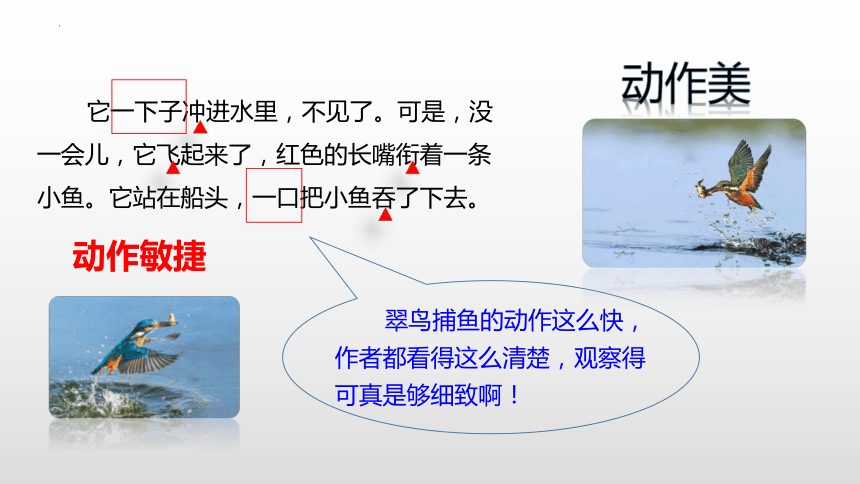 它一下子冲进水里，不见了。可是，没一会儿，它飞起来了，红色的长嘴衔着一条小鱼。它站在船头，一口把小鱼吞了下去。

动作美

动作敏捷

翠鸟捕鱼的动作这么快，作者都看得这么清楚，观察得可真是够细致啊！